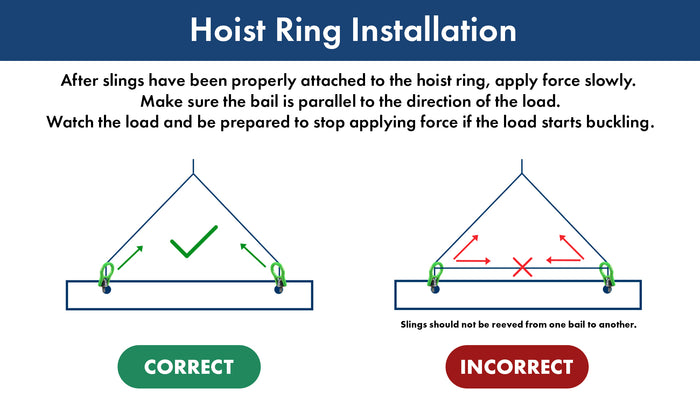 Hoist Ring Installation

After slings have been properly attached to the hoist ring, apply force slowly. Make sure the bail is parallel to the direction of the load. Watch the load and be prepared to stop applying force if the load starts buckling.

Slings should not be reeved from one bail to another.

CORRECT

INCORRECT